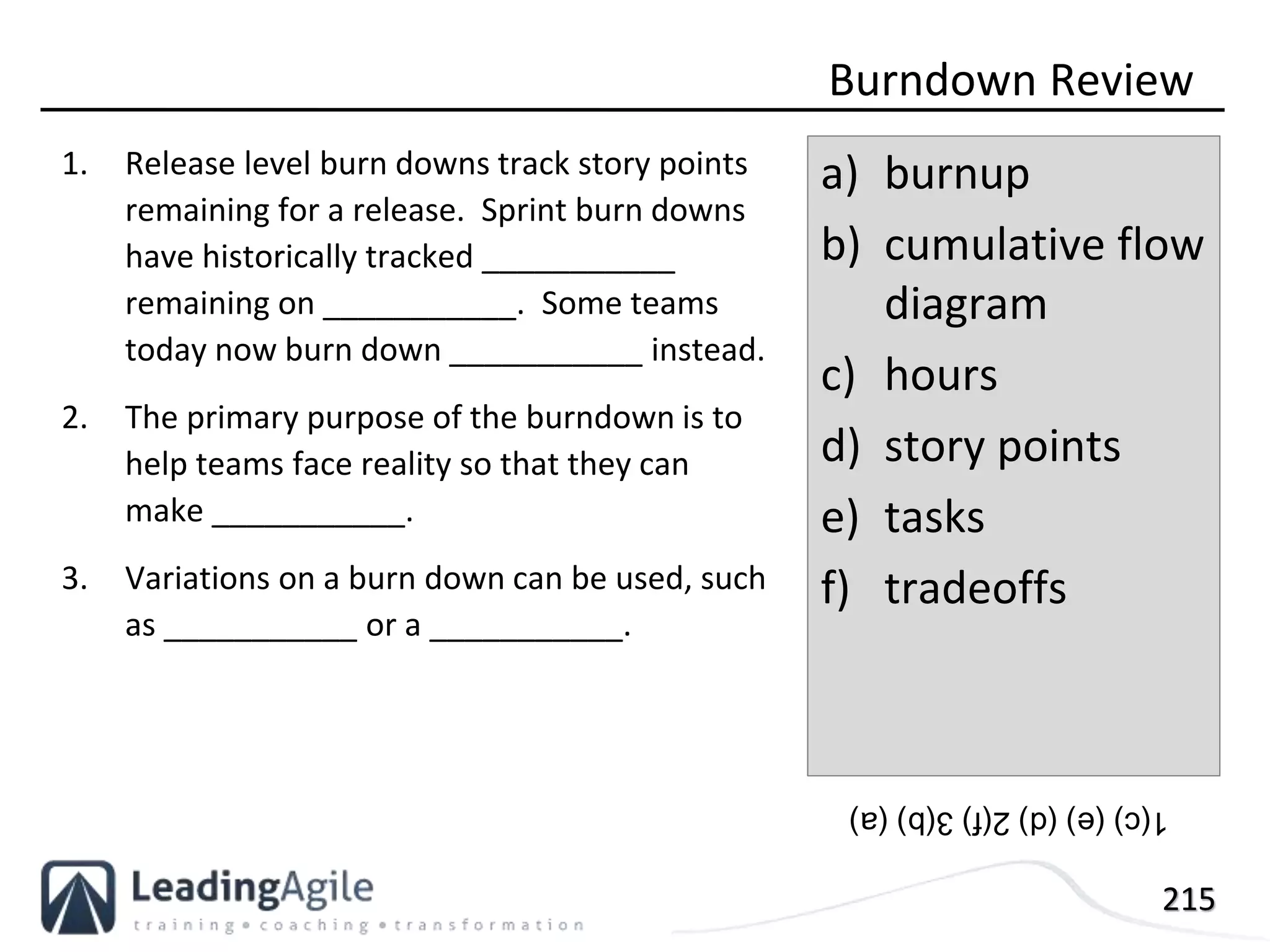 Burndown Review

1. Release level burn downs track story points remaining for a release. Sprint burn downs have historically tracked ____________ remaining on ____________. Some teams today now burn down ____________ instead.

2. The primary purpose of the burndown is to help teams face reality so that they can make ____________.

3. Variations on a burn down can be used, such as ____________ or a ____________.

a) burnup
b) cumulative flow diagram
c) hours
d) story points
e) tasks
f) tradeoffs

1(c) (e) (d) 2(f) 3(b) (a)

LeadingAgile
training • coaching • transformation

215